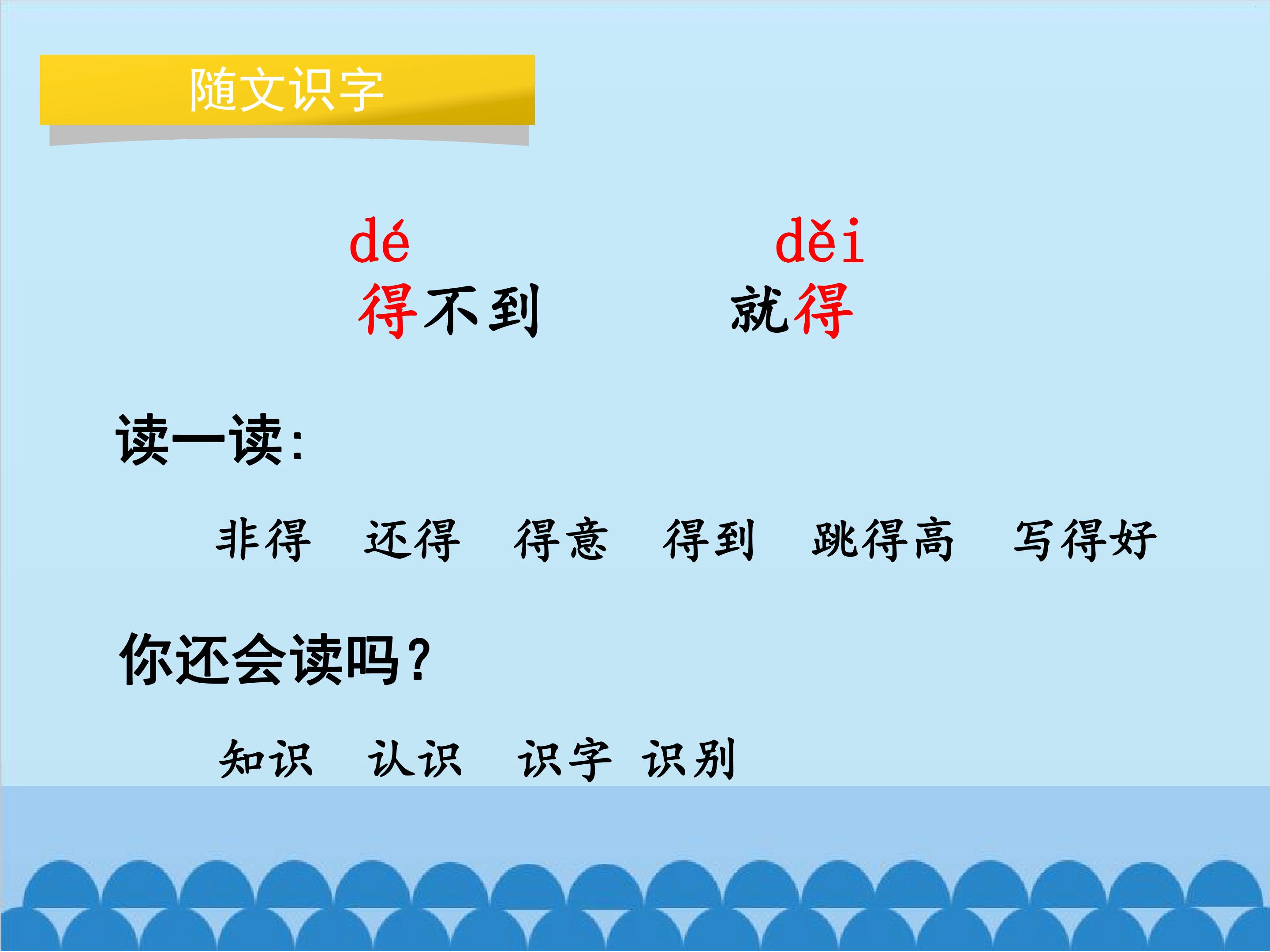 随文识字

dé
得不到

děi
就得

读一读:

非得 还得 得意 得到 跳得高 写得好

你还会读吗?

知识 认识 识字 识别